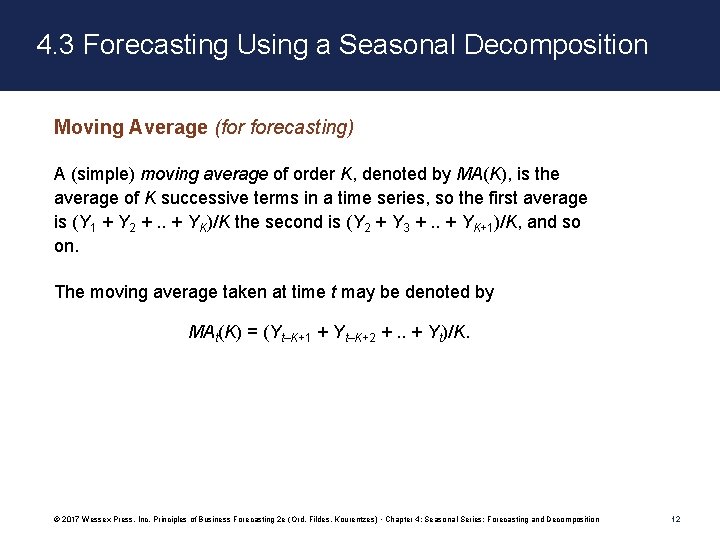 4.3 Forecasting Using a Seasonal Decomposition

Moving Average (for forecasting)

A (simple) moving average of order $K$, denoted by $MA(K)$, is the average of $K$ successive terms in a time series, so the first average is $(Y_1 + Y_2 + .. + Y_K)/K$ the second is $(Y_2 + Y_3 + .. + Y_{K+1})/K$, and so on.

The moving average taken at time $t$ may be denoted by

$MA_t(K) = (Y_{t-K+1} + Y_{t-K+2} + .. + Y_t)/K.$

© 2017 Wessex Press, Inc. Principles of Business Forecasting 2e (Ord, Fildes, Kourentzes) · Chapter 4: Seasonal Series: Forecasting and Decomposition

12